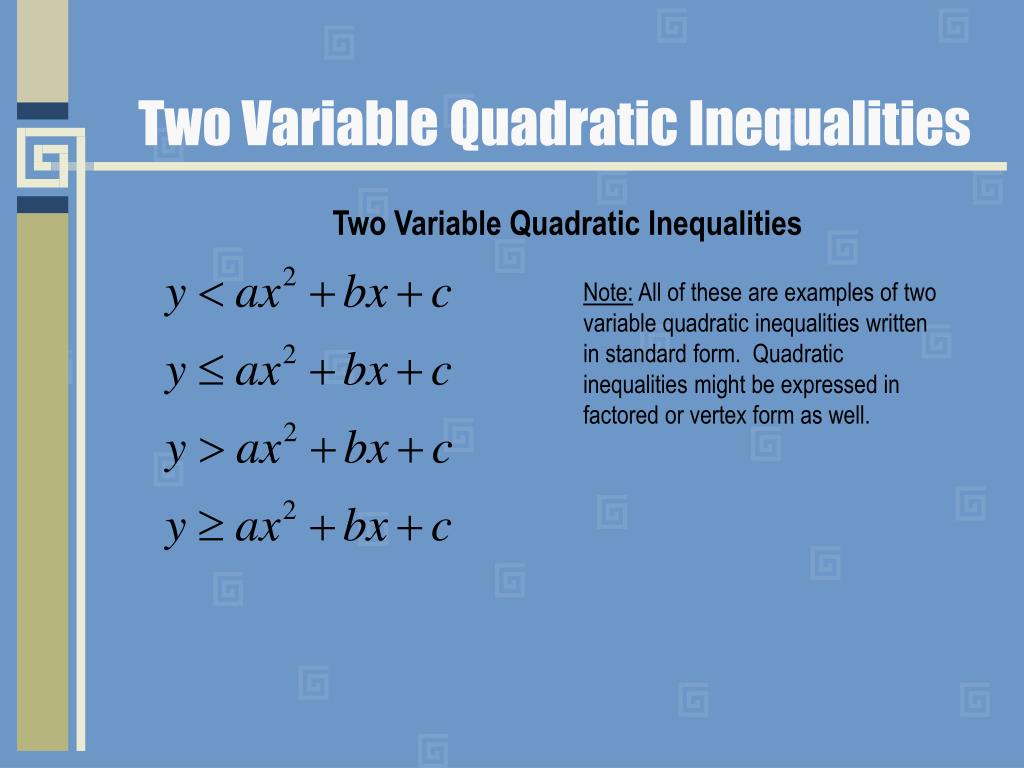 Two Variable Quadratic Inequalities

Two Variable Quadratic Inequalities

$y < ax^2 + bx + c$

$y \leq ax^2 + bx + c$

$y > ax^2 + bx + c$

$y \geq ax^2 + bx + c$

Note: All of these are examples of two variable quadratic inequalities written in standard form. Quadratic inequalities might be expressed in factored or vertex form as well.